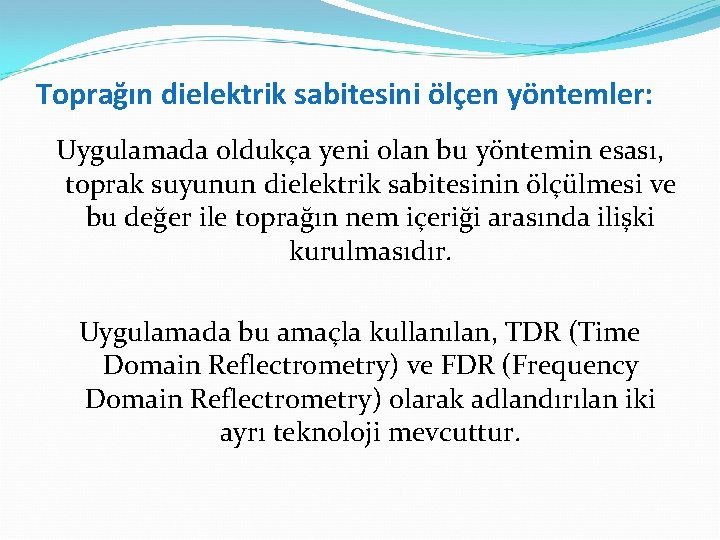 Toprağın dielektrik sabitesini ölçen yöntemler:

Uygulamada oldukça yeni olan bu yöntemin esası, toprak suyunun dielektrik sabitesinin ölçülmesi ve bu değer ile toprağın nem içeriği arasında ilişki kurulmasıdır.

Uygulamada bu amaçla kullanılan, TDR (Time Domain Reflectrometry) ve FDR (Frequency Domain Reflectrometry) olarak adlandırılan iki ayrı teknoloji mevcuttur.